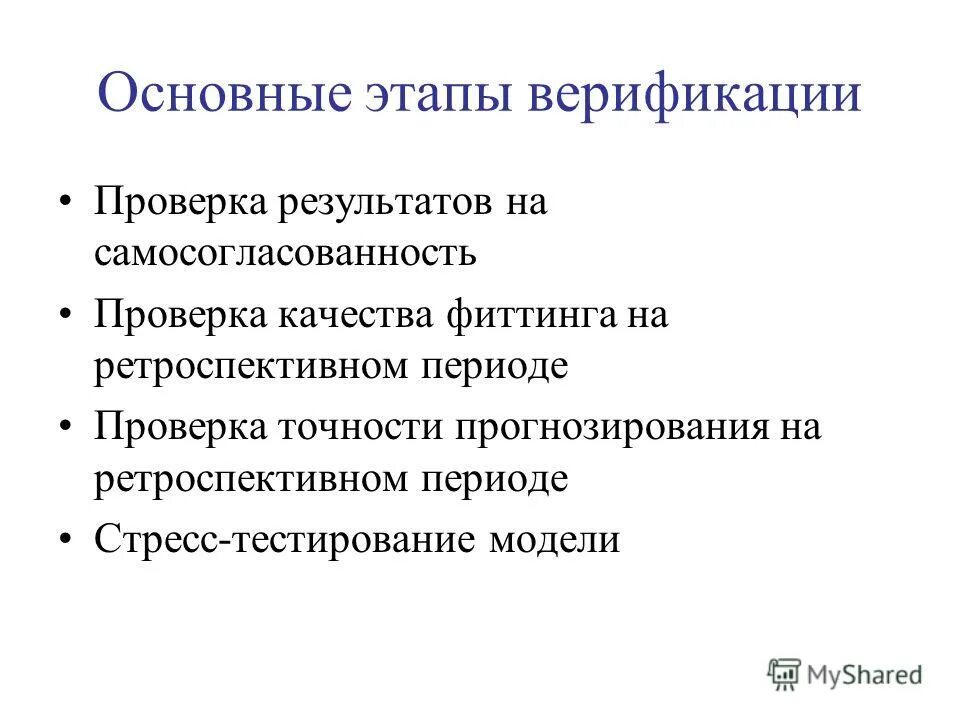 Основные этапы верификации

• Проверка результатов на самосогласованность
• Проверка качества фиттинга на ретроспективном периоде
• Проверка точности прогнозирования на ретроспективном периоде
• Стресс-тестирование модели

MyShared